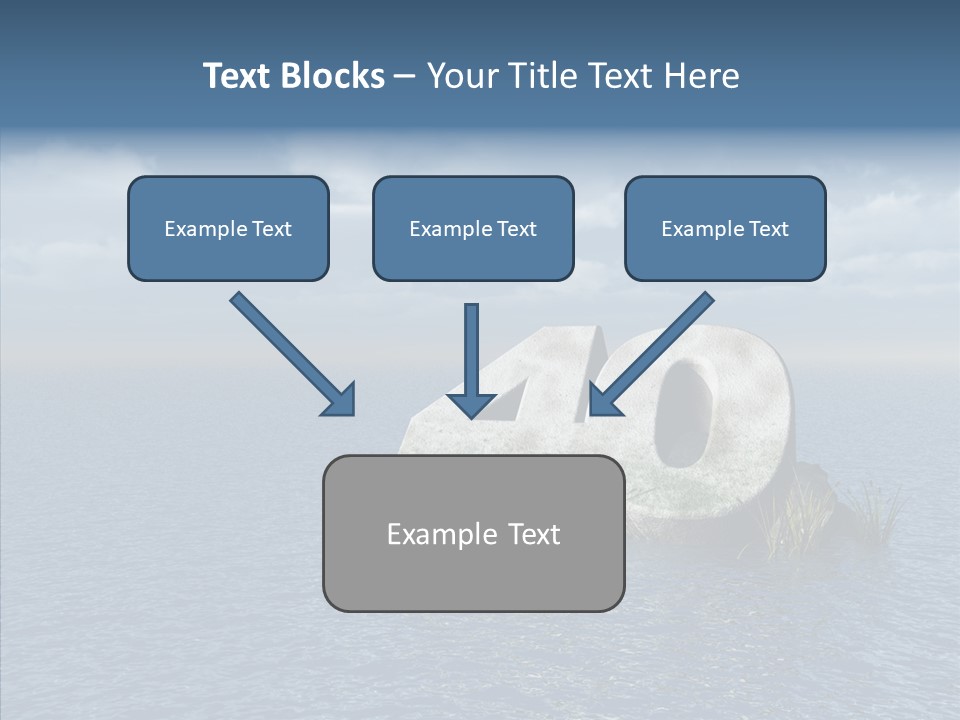 Text Blocks – Your Title Text Here

Example Text

Example Text

Example Text

40

Example Text